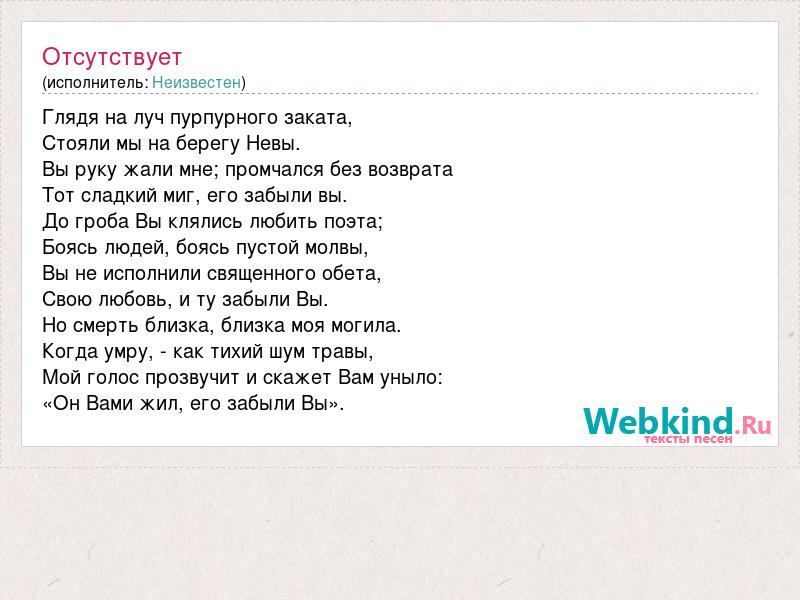 Отсутствует
(исполнитель: Неизвестен)

Глядя на луч пурпурного заката,
Стояли мы на берегу Невы.
Вы руку жали мне; промчался без возврата
Тот сладкий миг, его забыли вы.
До гроба Вы клялись любить поэта;
Боясь людей, боясь пустой молвы,
Вы не исполнили священного обета,
Свою любовь, и ту забыли Вы.
Но смерть близка, близка моя могила.
Когда умру, - как тихий шум травы,
Мой голос прозвучит и скажет Вам уныло:
«Он Вами жил, его забыли Вы».

Webkind.Ru
тексты песен